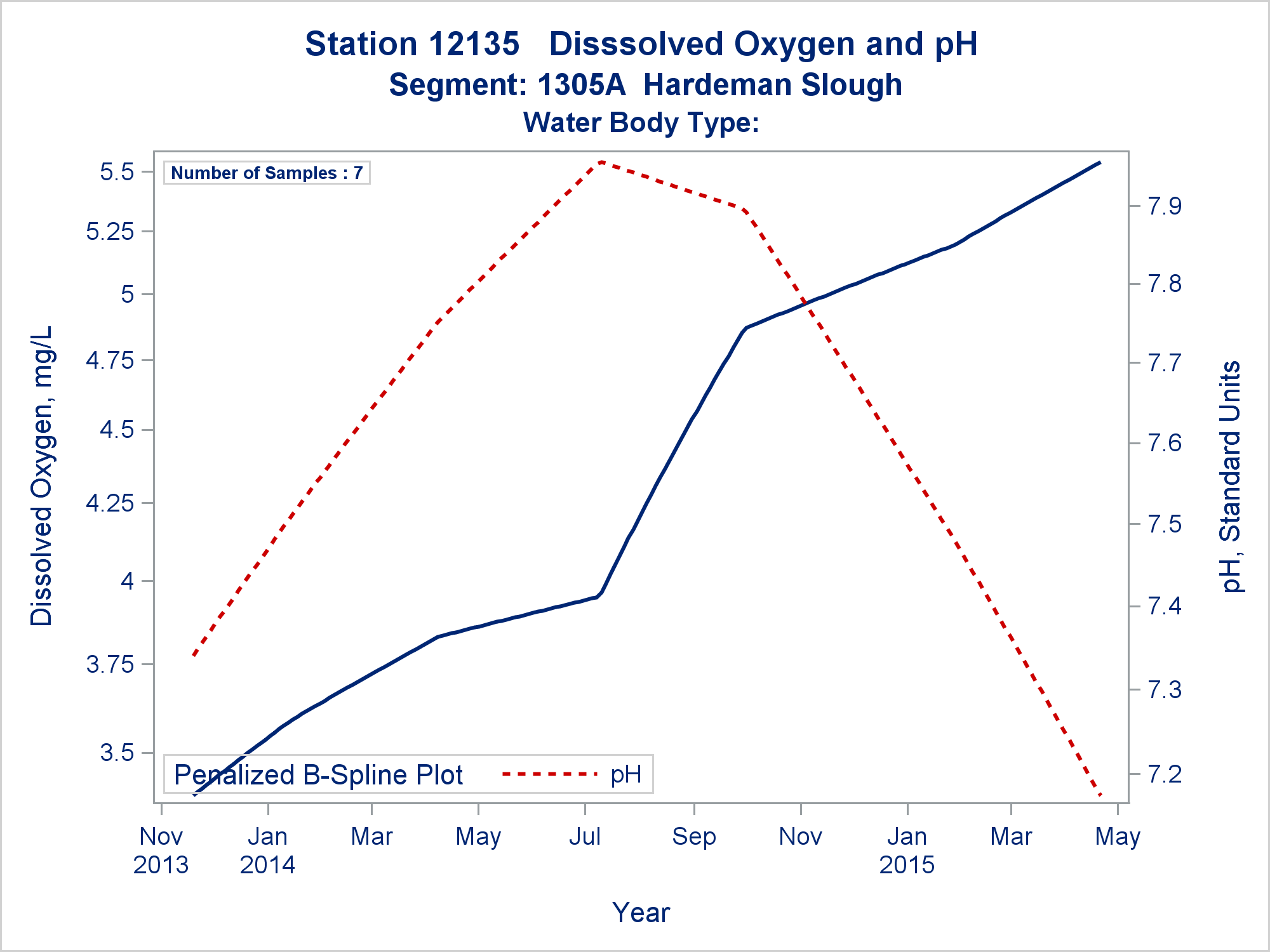 Station 12135   Disssolved Oxygen and pH
Segment: 1305A  Hardeman Slough
Water Body Type:

Number of Samples : 7

Dissolved Oxygen, mg/L

5.5
5.25
5
4.75
4.5
4.25
4
3.75
3.5

pH, Standard Units

7.9
7.8
7.7
7.6
7.5
7.4
7.3
7.2

Penalized B-Spline Plot   pH

Nov 2013
Jan 2014
Mar
May
Jul
Sep
Nov
Jan 2015
Mar
May

Year